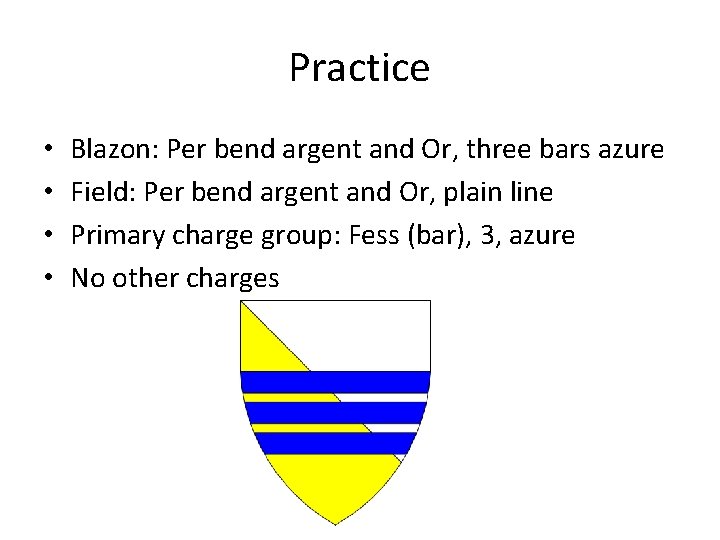 Practice

• Blazon: Per bend argent and Or, three bars azure
• Field: Per bend argent and Or, plain line
• Primary charge group: Fess (bar), 3, azure
• No other charges